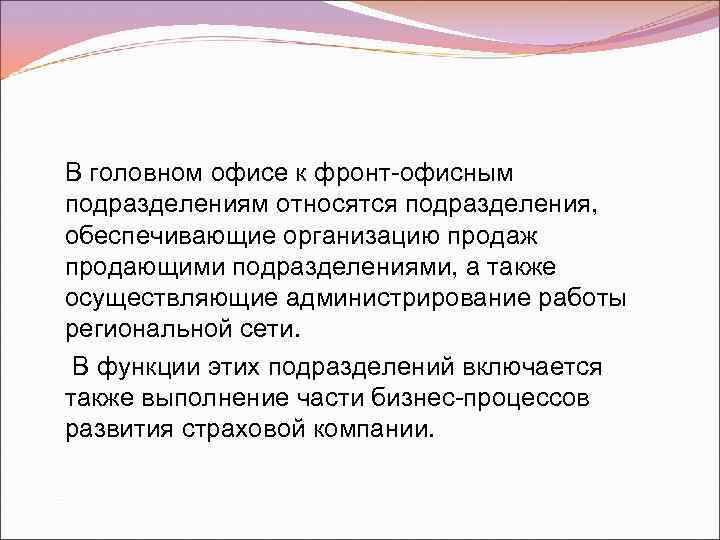 В головном офисе к фронт-офисным подразделениям относятся подразделения, обеспечивающие организацию продаж продающими подразделениями, а также осуществляющие администрирование работы региональной сети.

В функции этих подразделений включается также выполнение части бизнес-процессов развития страховой компании.